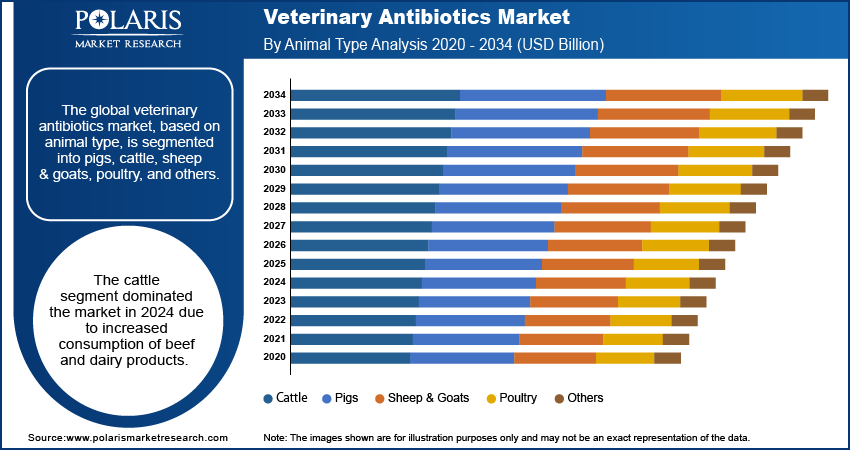 POLARIS
MARKET RESEARCH

Veterinary Antibiotics Market
By Animal Type Analysis 2020 - 2034 (USD Billion)

The global veterinary antibiotics market, based on animal type, is segmented into pigs, cattle, sheep & goats, poultry, and others.

The cattle segment dominated the market in 2024 due to increased consumption of beef and dairy products.

2034
2033
2032
2031
2030
2029
2028
2027
2026
2025
2024
2023
2022
2021
2020

Cattle Pigs Sheep & Goats Poultry Others

Source:www.polarismarketresearch.com

Note: The images shown are for illustration purposes only and may not be an exact representation of the data.